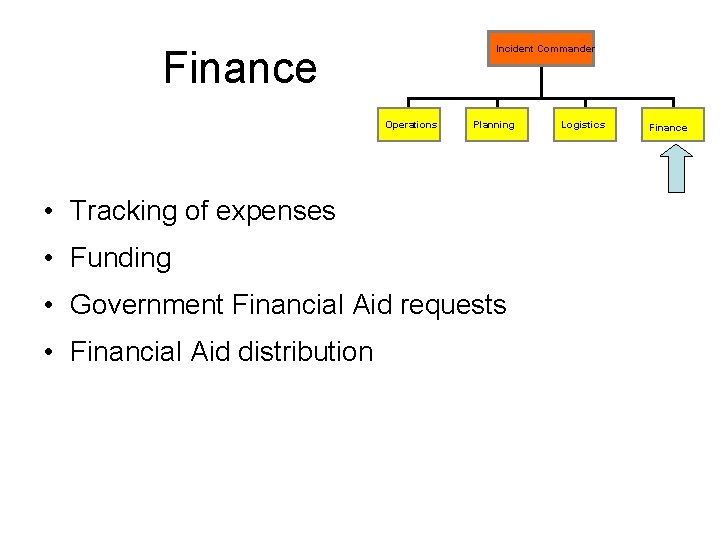 Finance

Incident Commander

Operations

Planning

Logistics

Finance

• Tracking of expenses
• Funding
• Government Financial Aid requests
• Financial Aid distribution